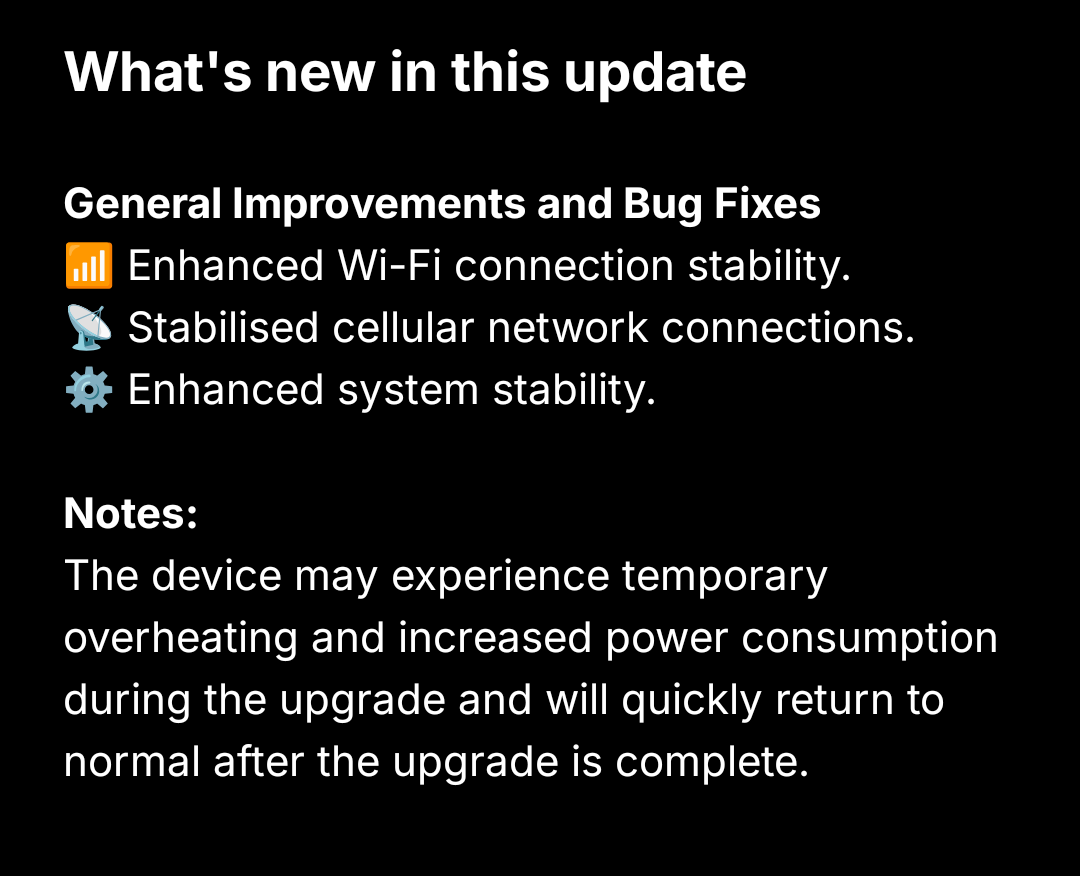 What's new in this update

General Improvements and Bug Fixes
📶 Enhanced Wi-Fi connection stability.
📡 Stabilised cellular network connections.
⚙️ Enhanced system stability.

Notes:
The device may experience temporary overheating and increased power consumption during the upgrade and will quickly return to normal after the upgrade is complete.